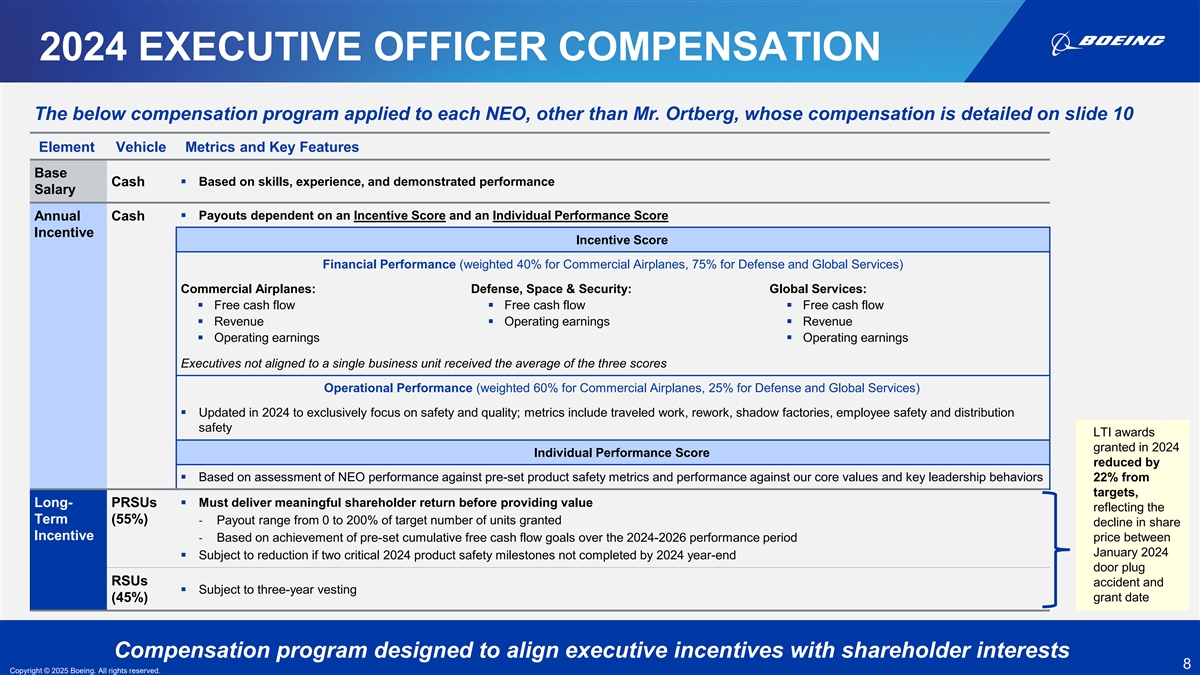 2024 EXECUTIVE OFFICER COMPENSATION

BOEING

The below compensation program applied to each NEO, other than Mr. Ortberg, whose compensation is detailed on slide 10

Element Vehicle Metrics and Key Features

Base Salary Cash ▪ Based on skills, experience, and demonstrated performance

Annual Incentive Cash ▪ Payouts dependent on an Incentive Score and an Individual Performance Score

Incentive Score

Financial Performance (weighted 40% for Commercial Airplanes, 75% for Defense and Global Services)

Commercial Airplanes:
▪ Free cash flow
▪ Revenue
▪ Operating earnings

Defense, Space & Security:
▪ Free cash flow
▪ Operating earnings

Global Services:
▪ Free cash flow
▪ Revenue
▪ Operating earnings

Executives not aligned to a single business unit received the average of the three scores

Operational Performance (weighted 60% for Commercial Airplanes, 25% for Defense and Global Services)

▪ Updated in 2024 to exclusively focus on safety and quality; metrics include traveled work, rework, shadow factories, employee safety and distribution safety

Individual Performance Score

▪ Based on assessment of NEO performance against pre-set product safety metrics and performance against our core values and key leadership behaviors

Long-Term Incentive PRSUs (55%) ▪ Must deliver meaningful shareholder return before providing value
- Payout range from 0 to 200% of target number of units granted
- Based on achievement of pre-set cumulative free cash flow goals over the 2024-2026 performance period
▪ Subject to reduction if two critical 2024 product safety milestones not completed by 2024 year-end

RSUs (45%) ▪ Subject to three-year vesting

LTI awards granted in 2024 reduced by 22% from targets, reflecting the decline in share price between January 2024 door plug accident and grant date

Compensation program designed to align executive incentives with shareholder interests

8

Copyright © 2025 Boeing. All rights reserved.